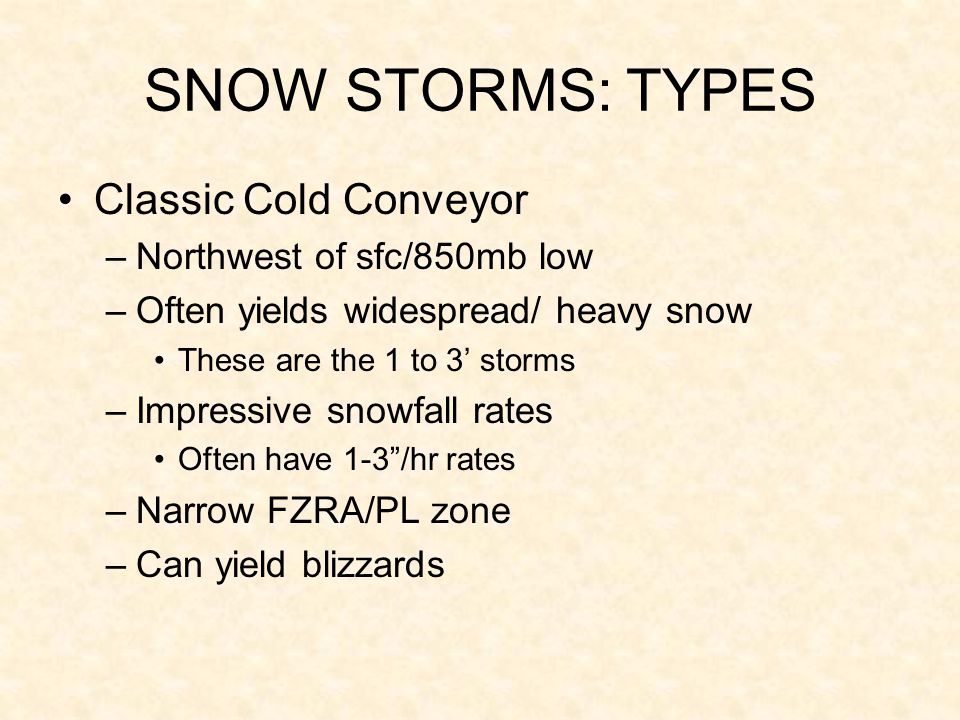 SNOW STORMS: TYPES

• Classic Cold Conveyor
– Northwest of sfc/850mb low
– Often yields widespread/ heavy snow
• These are the 1 to 3’ storms
– Impressive snowfall rates
• Often have 1-3”/hr rates
– Narrow FZRA/PL zone
– Can yield blizzards